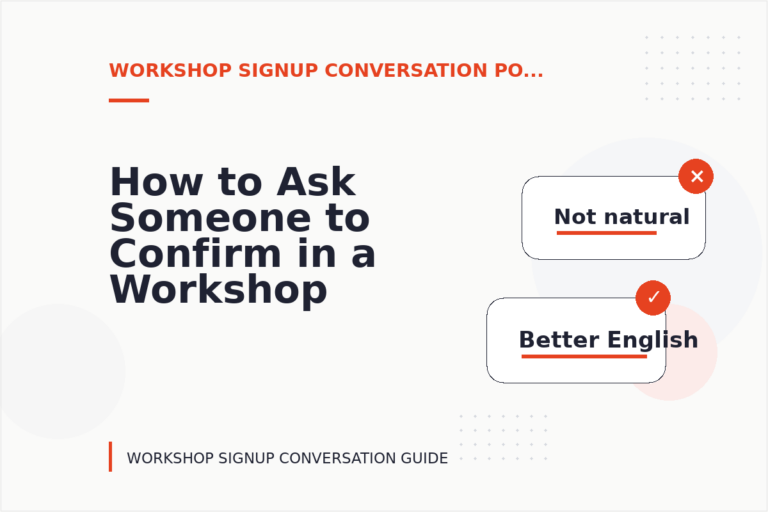 WORKSHOP SIGNUP CONVERSATION PO...

How to Ask Someone to Confirm in a Workshop

Not natural

Better English

WORKSHOP SIGNUP CONVERSATION GUIDE